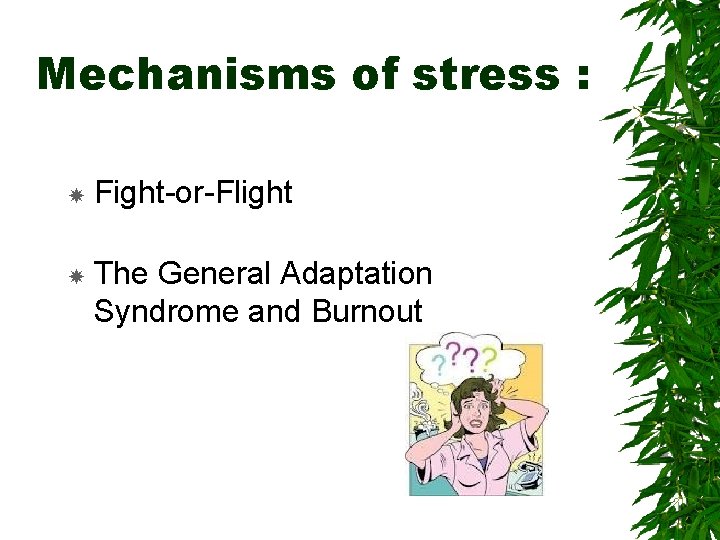 Mechanisms of stress :

Fight-or-Flight

The General Adaptation Syndrome and Burnout

????